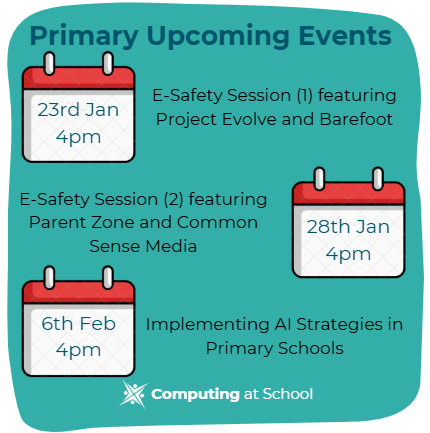 Primary Upcoming Events

23rd Jan
4pm

E-Safety Session (1) featuring Project Evolve and Barefoot

E-Safety Session (2) featuring Parent Zone and Common Sense Media

28th Jan
4pm

6th Feb
4pm

Implementing AI Strategies in Primary Schools

Computing at School